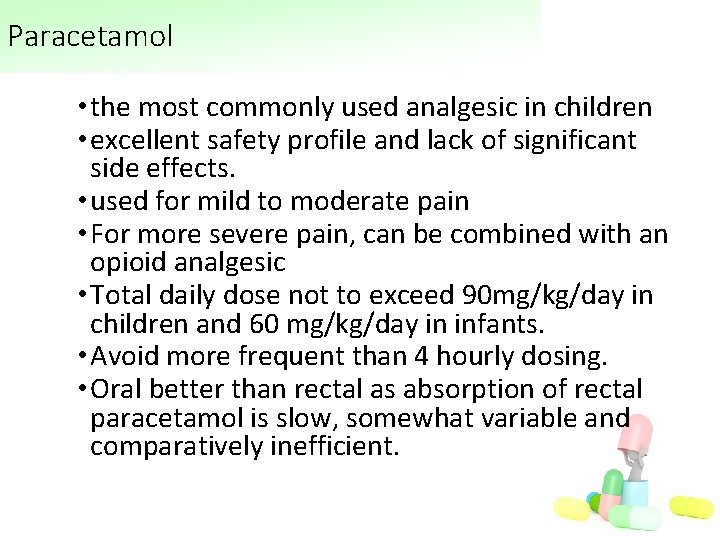 Paracetamol

• the most commonly used analgesic in children
• excellent safety profile and lack of significant side effects.
• used for mild to moderate pain
• For more severe pain, can be combined with an opioid analgesic
• Total daily dose not to exceed 90mg/kg/day in children and 60 mg/kg/day in infants.
• Avoid more frequent than 4 hourly dosing.
• Oral better than rectal as absorption of rectal paracetamol is slow, somewhat variable and comparatively inefficient.